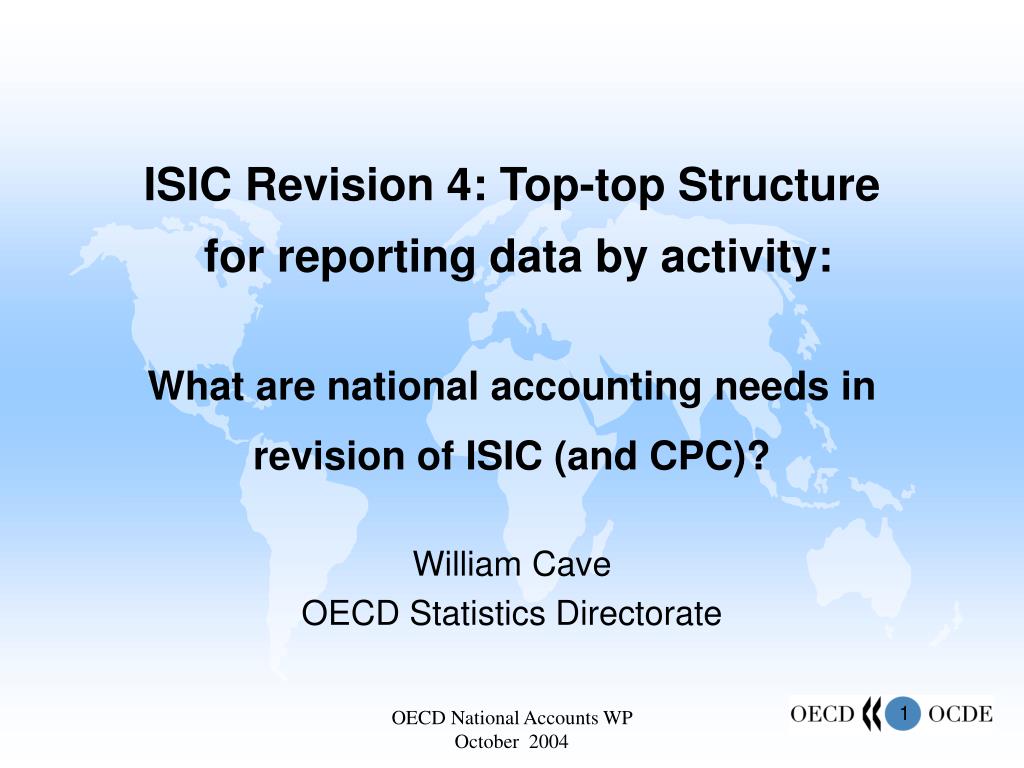 ISIC Revision 4: Top-top Structure for reporting data by activity:

What are national accounting needs in revision of ISIC (and CPC)?

William Cave
OECD Statistics Directorate

OECD National Accounts WP
October 2004

OECD 1 OCDE